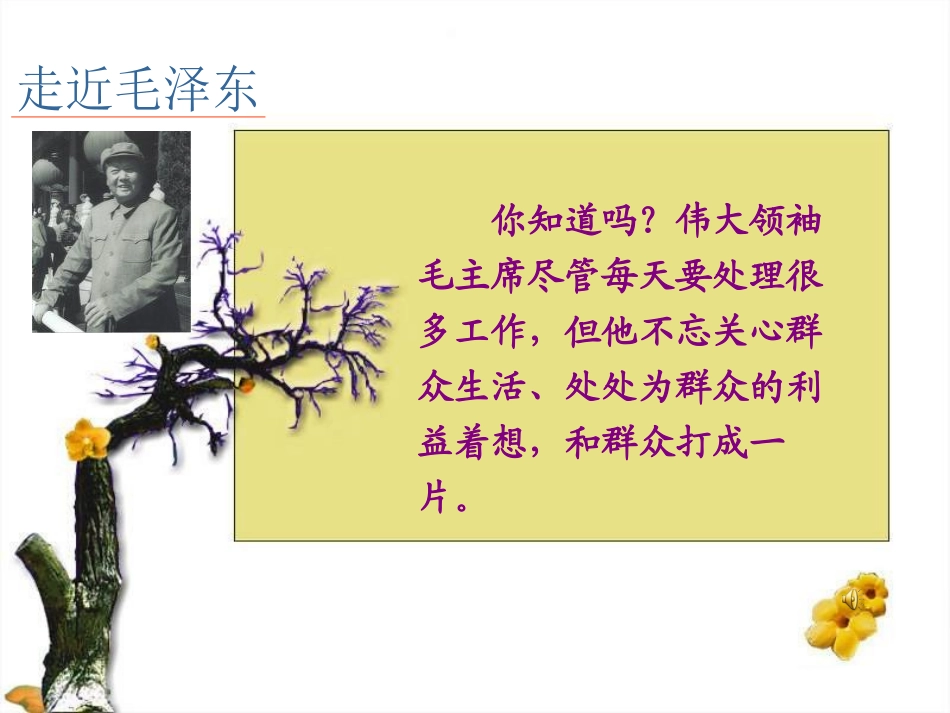 走近毛泽东

你知道吗？伟大领袖毛主席尽管每天要处理很多工作，但他不忘关心群众生活、处处为群众的利益着想，和群众打成一片。